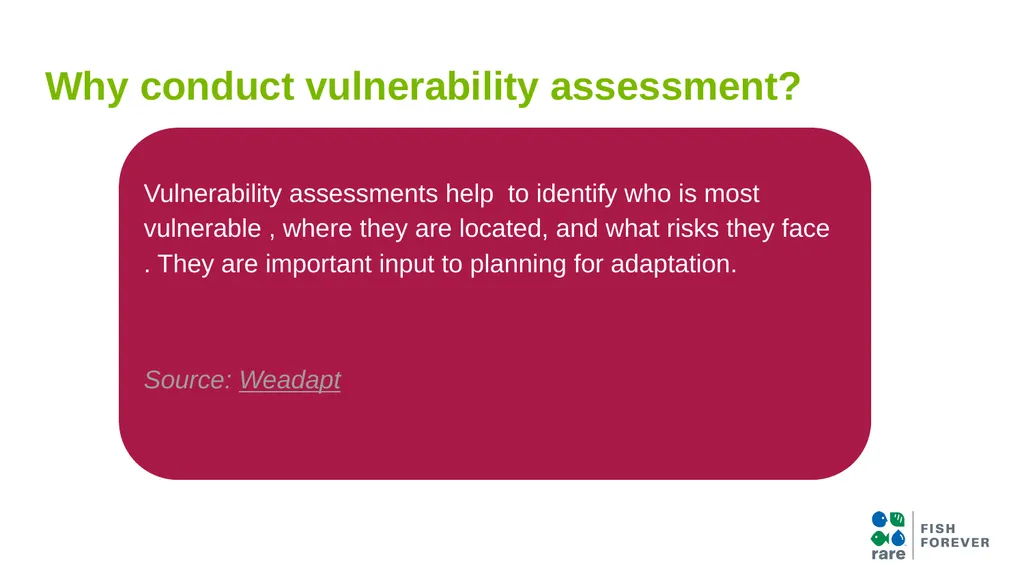 Why conduct vulnerability assessment?

Vulnerability assessments help  to identify who is most vulnerable , where they are located, and what risks they face . They are important input to planning for adaptation.

Source: Weadapt

rare

FISH
FOREVER